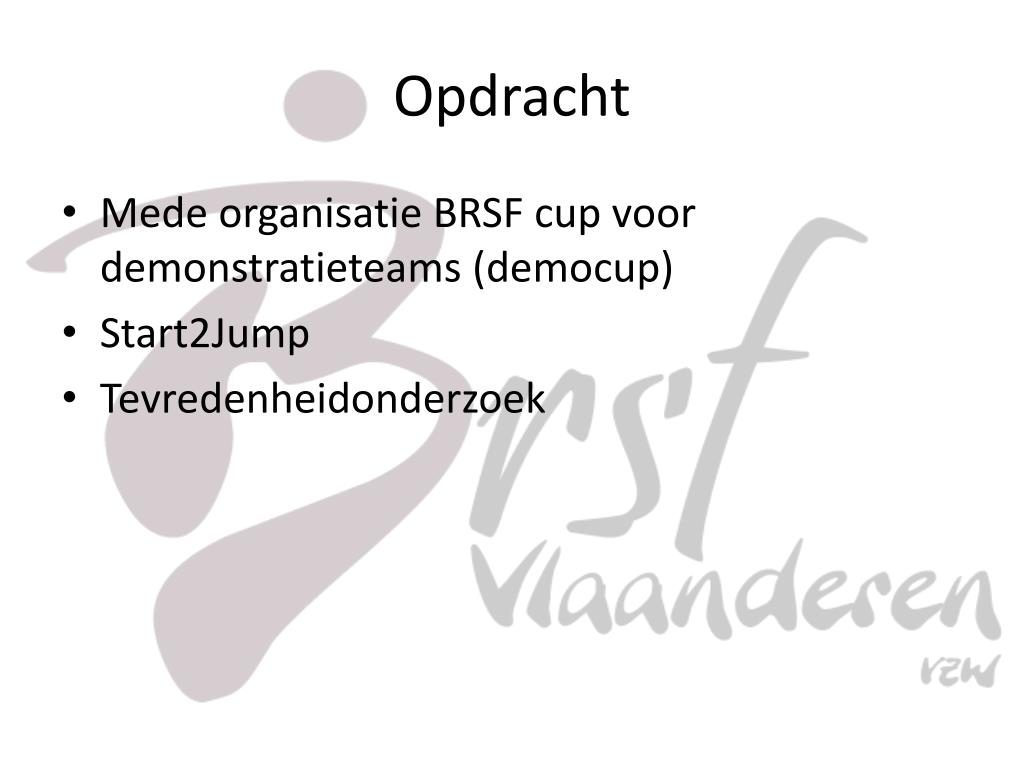 Opdracht

• Mede organisatie BRSF cup voor demonstratieteams (democup)
• Start2Jump
• Tevredenheidonderzoek

Brsf
Vlaanderen
vzw